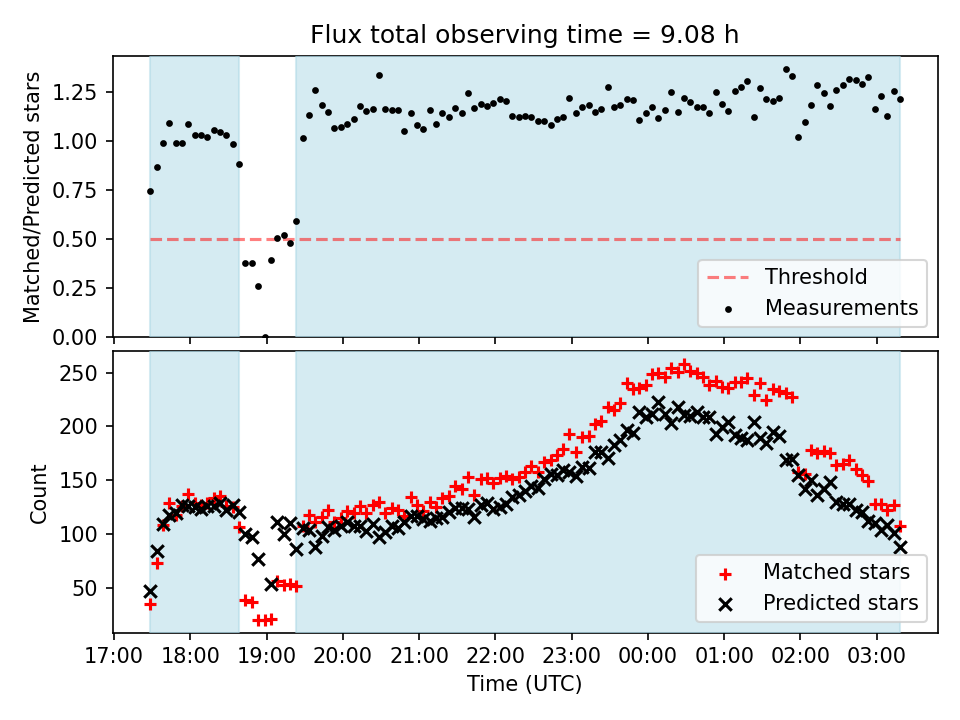 Flux total observing time = 9.08 h

Matched/Predicted stars

1.25
1.00
0.75
0.50
0.25
0.00

Threshold
Measurements

Count

250
200
150
100
50

Matched stars
Predicted stars

17:00 18:00 19:00 20:00 21:00 22:00 23:00 00:00 01:00 02:00 03:00

Time (UTC)